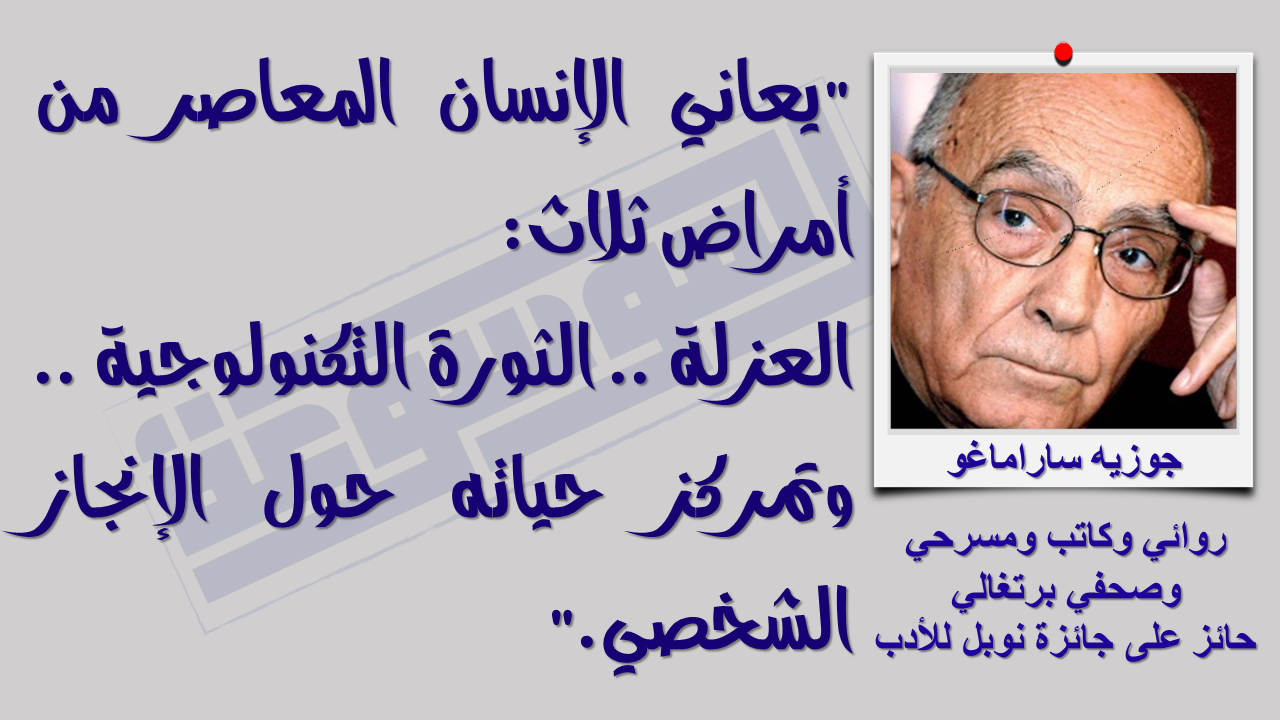 "يعاني الإنسان المعاصر من أمراض ثلاث:
العزلة .. الثورة التكنولوجية ..
وتمركز حياته حول الإنجاز الشخصي."

جوزيه ساراماغو

روائي وكاتب ومسرحي
وصحفي برتغالي
حائز على جائزة نوبل للأدب